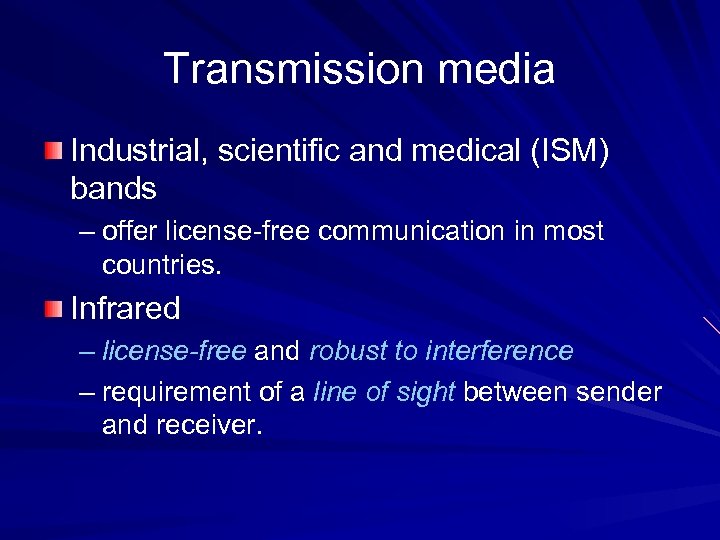 Transmission media

Industrial, scientific and medical (ISM) bands

– offer license-free communication in most countries.

Infrared

– license-free and robust to interference

– requirement of a line of sight between sender and receiver.